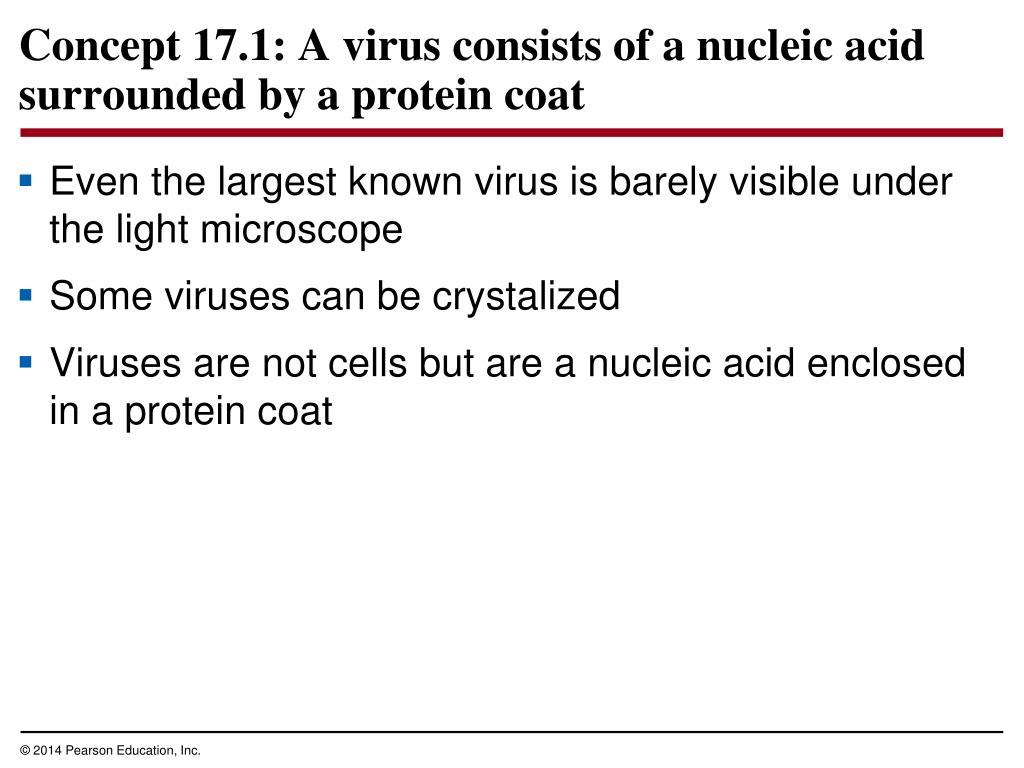 Concept 17.1: A virus consists of a nucleic acid surrounded by a protein coat

▪ Even the largest known virus is barely visible under the light microscope

▪ Some viruses can be crystalized

▪ Viruses are not cells but are a nucleic acid enclosed in a protein coat

© 2014 Pearson Education, Inc.